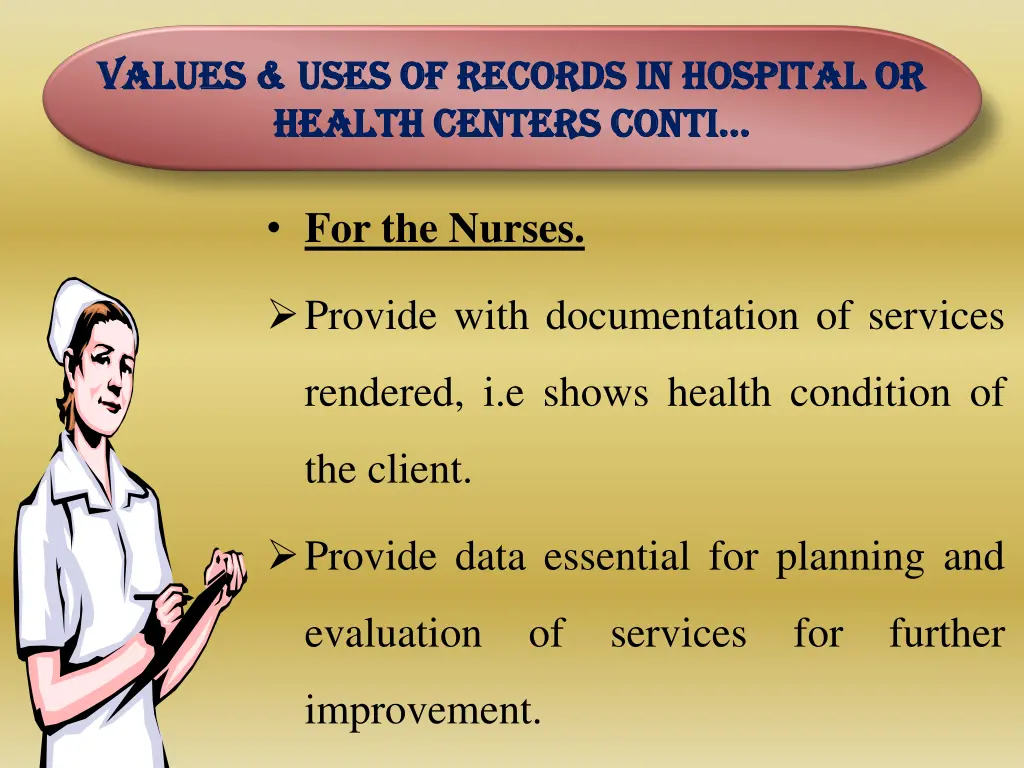 VALUES & USES OF RECORDS IN HOSPITAL OR HEALTH CENTERS CONTI…

• For the Nurses.

➢ Provide with documentation of services rendered, i.e shows health condition of the client.

➢ Provide data essential for planning and evaluation of services for further improvement.